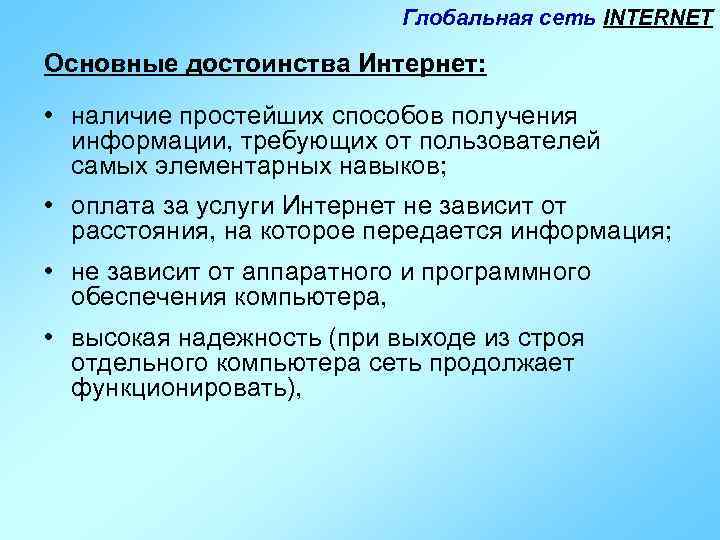 Глобальная сеть INTERNET

Основные достоинства Интернет:

• наличие простейших способов получения информации, требующих от пользователей самых элементарных навыков;

• оплата за услуги Интернет не зависит от расстояния, на которое передается информация;

• не зависит от аппаратного и программного обеспечения компьютера,

• высокая надежность (при выходе из строя отдельного компьютера сеть продолжает функционировать),